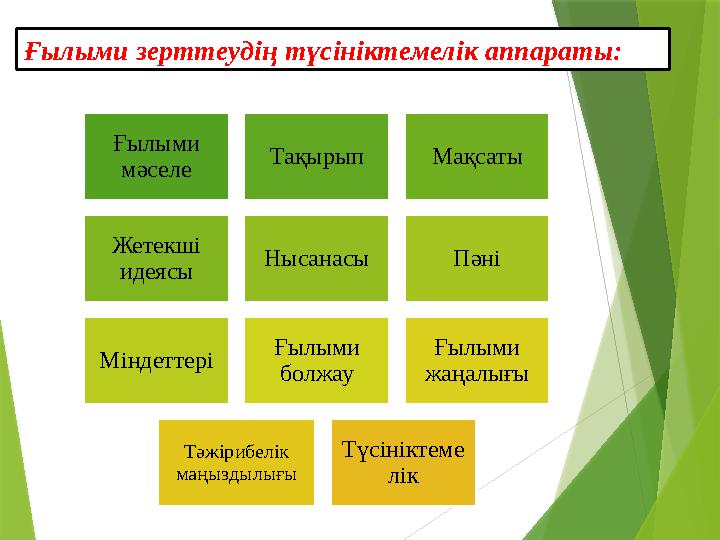 Ғылыми зерттеудің түсініктемелік аппараты:

Ғылыми мәселе

Тақырып

Мақсаты

Жетекші идеясы

Нысанасы

Пәні

Міндеттері

Ғылыми болжау

Ғылыми жаңалығы

Тәжірибелік маңыздылығы

Түсініктеме лік